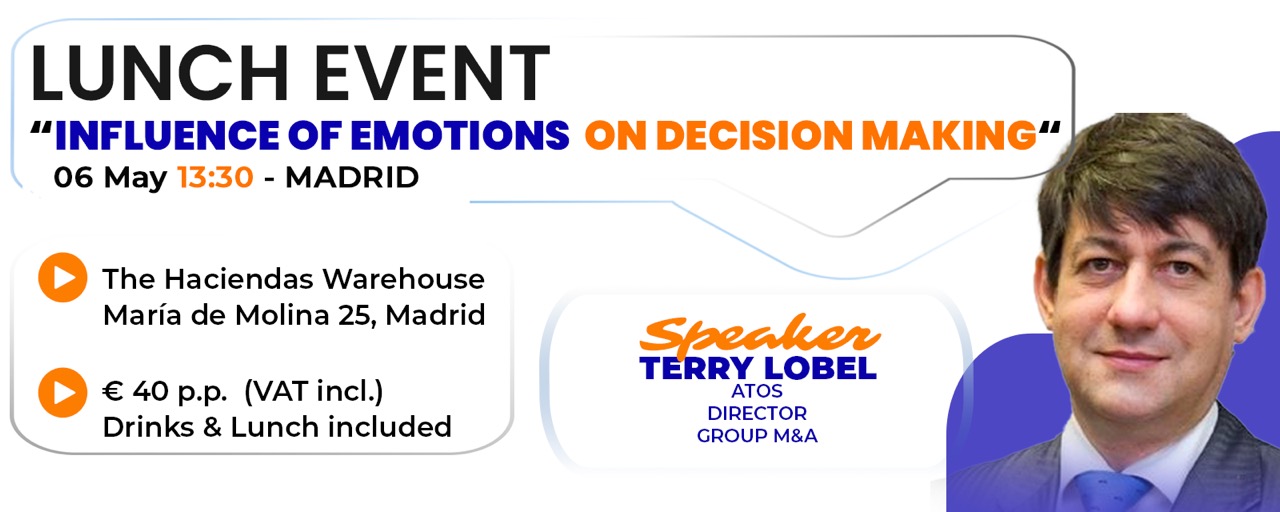 LUNCH EVENT
“INFLUENCE OF EMOTIONS ON DECISION MAKING“
06 May 13:30 - MADRID

The Haciendas Warehouse
María de Molina 25, Madrid

€ 40 p.p. (VAT incl.)
Drinks & Lunch included

Speaker
TERRY LOBEL
ATOS
DIRECTOR
GROUP M&A